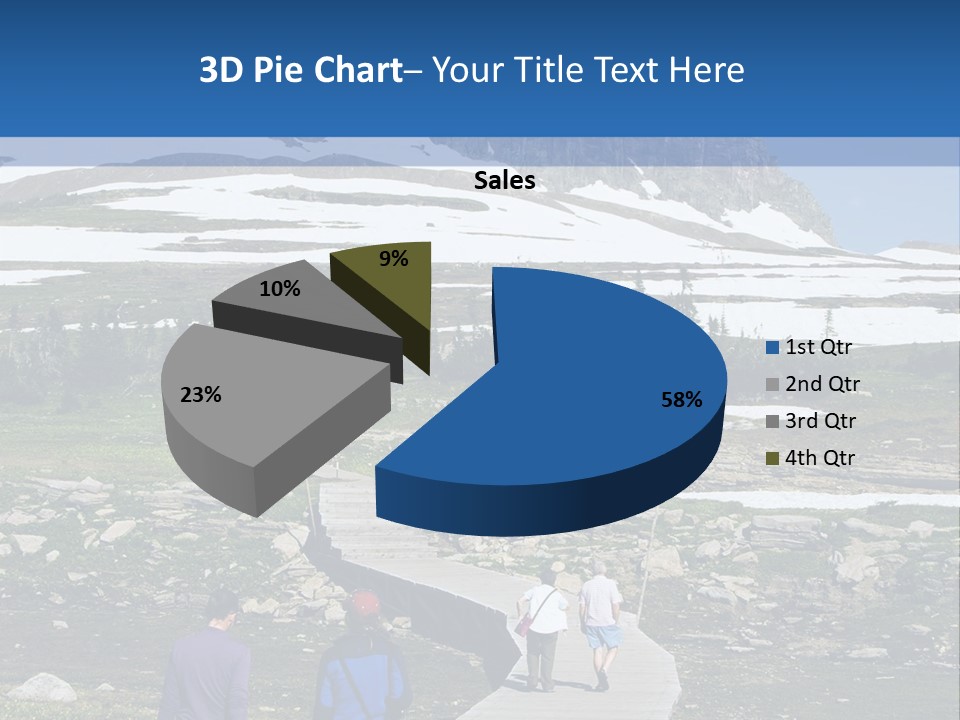 3D Pie Chart– Your Title Text Here

Sales

9%

10%

23%

58%

1st Qtr
2nd Qtr
3rd Qtr
4th Qtr